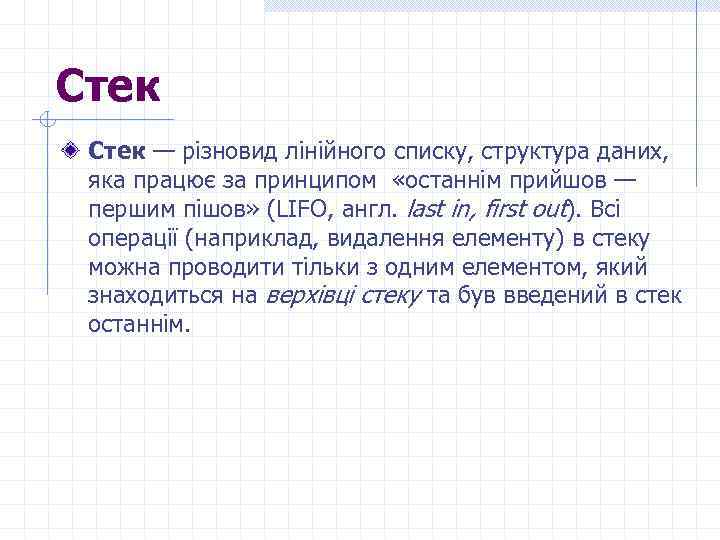 Стек

Стек — різновид лінійного списку, структура даних, яка працює за принципом «останнім прийшов — першим пішов» (LIFO, англ. last in, first out). Всі операції (наприклад, видалення елементу) в стеку можна проводити тільки з одним елементом, який знаходиться на верхівці стеку та був введений в стек останнім.